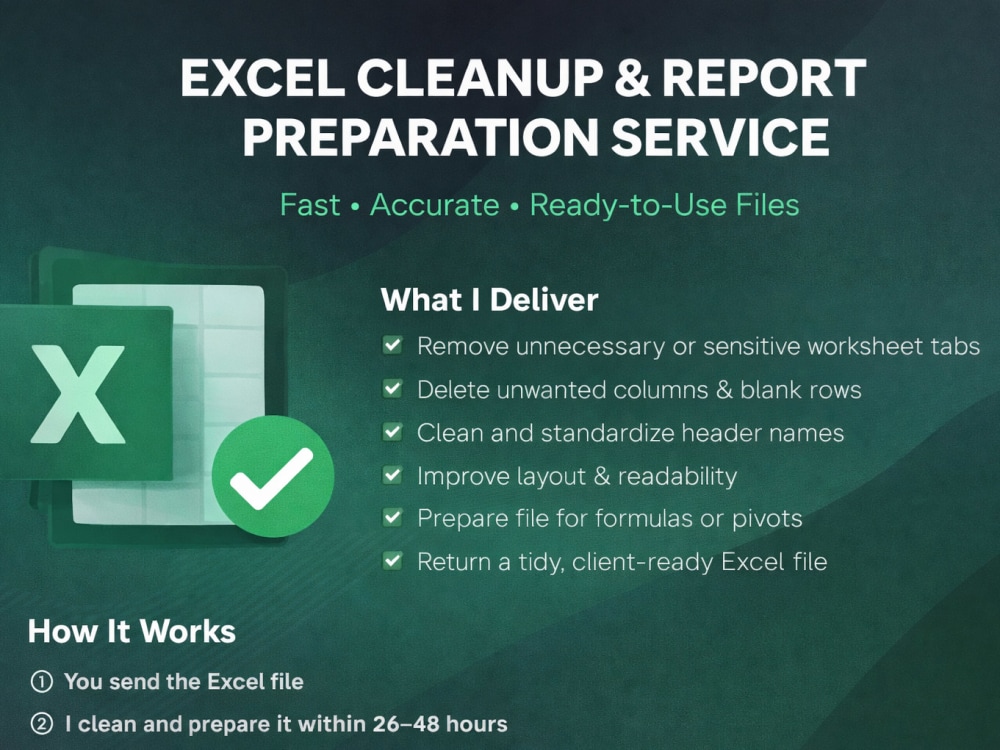 EXCEL CLEANUP & REPORT PREPARATION SERVICE

Fast • Accurate • Ready-to-Use Files

X

What I Deliver

☑ Remove unnecessary or sensitive worksheet tabs
☑ Delete unwanted columns & blank rows
☑ Clean and standardize header names
☑ Improve layout & readability
☑ Prepare file for formulas or pivots
☑ Return a tidy, client-ready Excel file

How It Works

① You send the Excel file
② I clean and prepare it within 26–48 hours